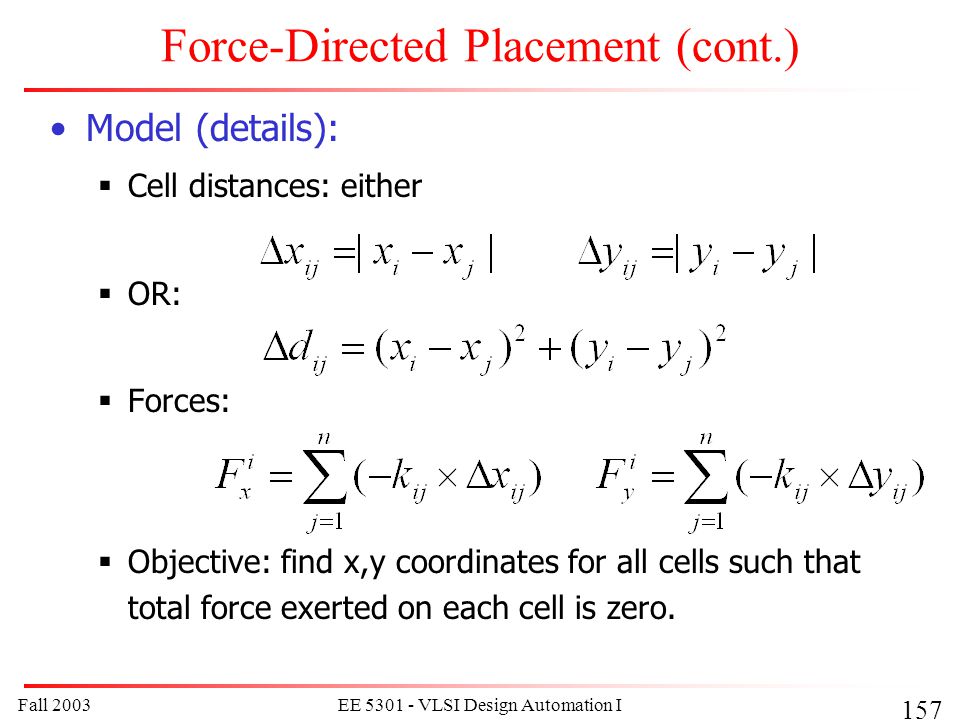 Force-Directed Placement (cont.)

• Model (details):

▪ Cell distances: either

$\Delta x_{ij} = | x_i - x_j |$ $\Delta y_{ij} = | y_i - y_j |$

▪ OR:

$\Delta d_{ij} = (x_i - x_j)^2 + (y_i - y_j)^2$

▪ Forces:

$F_x^i = \sum_{j=1}^{n} (-k_{ij} \times \Delta x_{ij})$ $F_y^i = \sum_{j=1}^{n} (-k_{ij} \times \Delta y_{ij})$

▪ Objective: find x,y coordinates for all cells such that total force exerted on each cell is zero.

Fall 2003

EE 5301 - VLSI Design Automation I

157